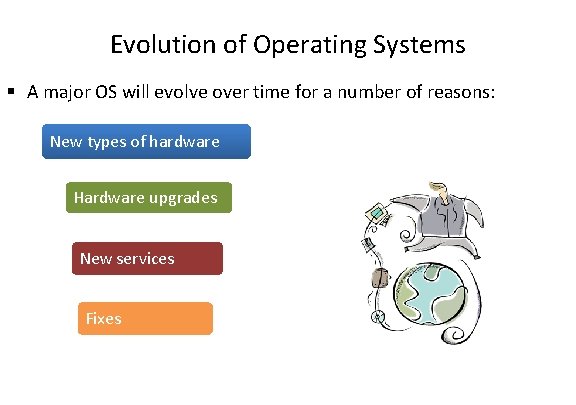 Evolution of Operating Systems

▪ A major OS will evolve over time for a number of reasons:

New types of hardware

Hardware upgrades

New services

Fixes